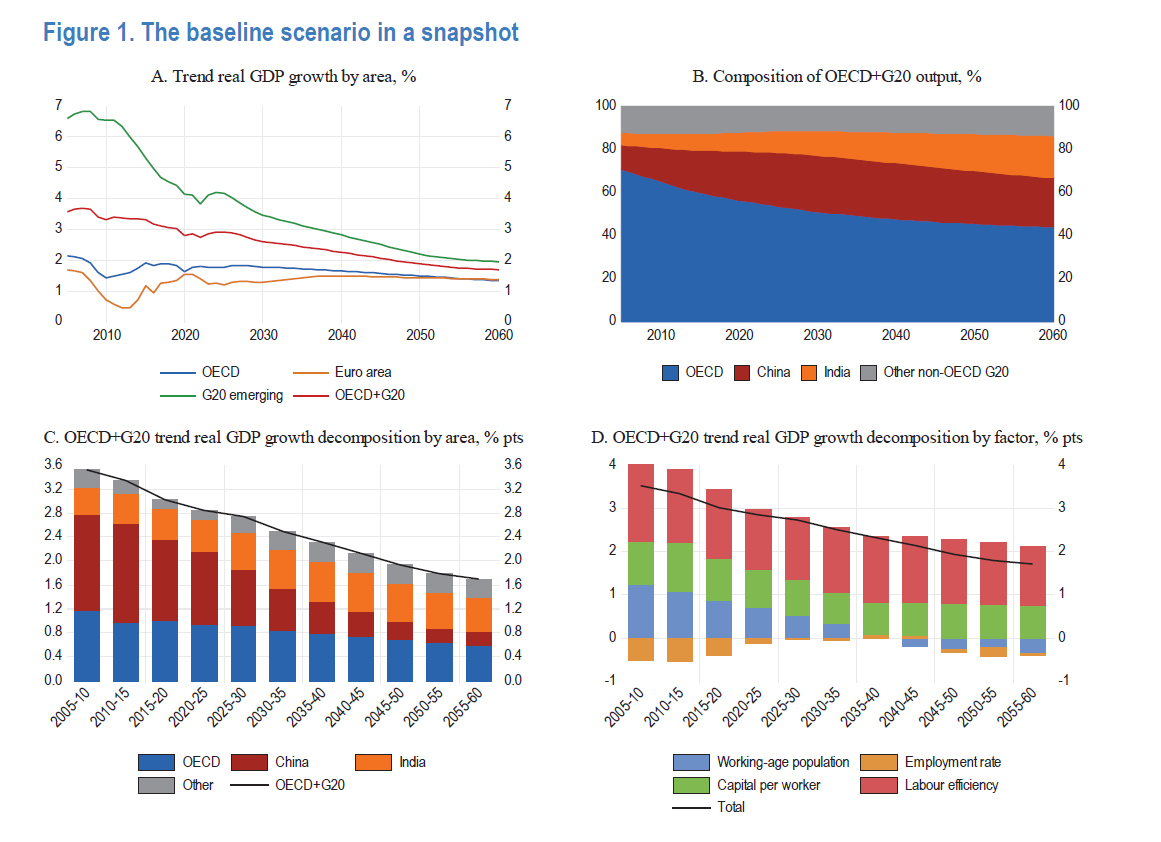 Figure 1. The baseline scenario in a snapshot

A. Trend real GDP growth by area, %

7 6 5 4 3 2 1 0

7 6 5 4 3 2 1 0

2010 2020 2030 2040 2050 2060

OECD
Euro area
G20 emerging
OECD+G20

B. Composition of OECD+G20 output, %

100 80 60 40 20 0

100 80 60 40 20 0

2010 2020 2030 2040 2050 2060

OECD China India Other non-OECD G20

C. OECD+G20 trend real GDP growth decomposition by area, % pts

3.6 3.2 2.8 2.4 2.0 1.6 1.2 0.8 0.4 0.0

3.6 3.2 2.8 2.4 2.0 1.6 1.2 0.8 0.4 0.0

2005-10 2010-15 2015-20 2020-25 2025-30 2030-35 2035-40 2040-45 2045-50 2050-55 2055-60

OECD China India
Other OECD+G20

D. OECD+G20 trend real GDP growth decomposition by factor, % pts

4 3 2 1 0 -1

4 3 2 1 0 -1

2005-10 2010-15 2015-20 2020-25 2025-30 2030-35 2035-40 2040-45 2045-50 2050-55 2055-60

Working-age population
Employment rate
Capital per worker
Labour efficiency
Total